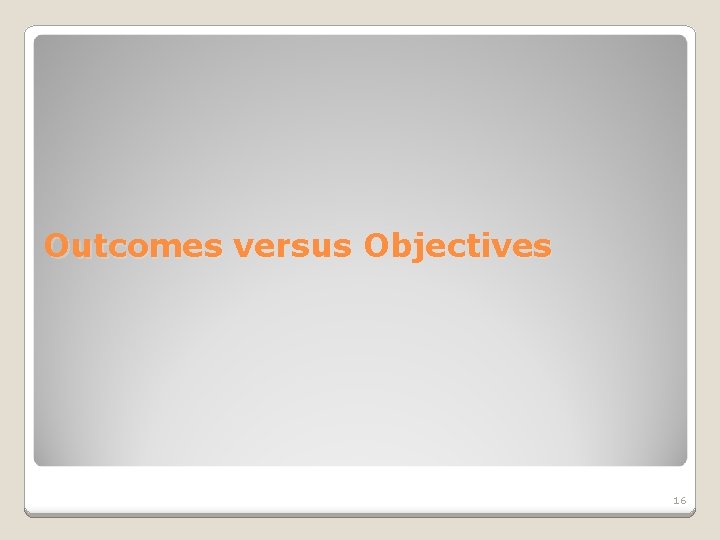 Outcomes versus Objectives

16